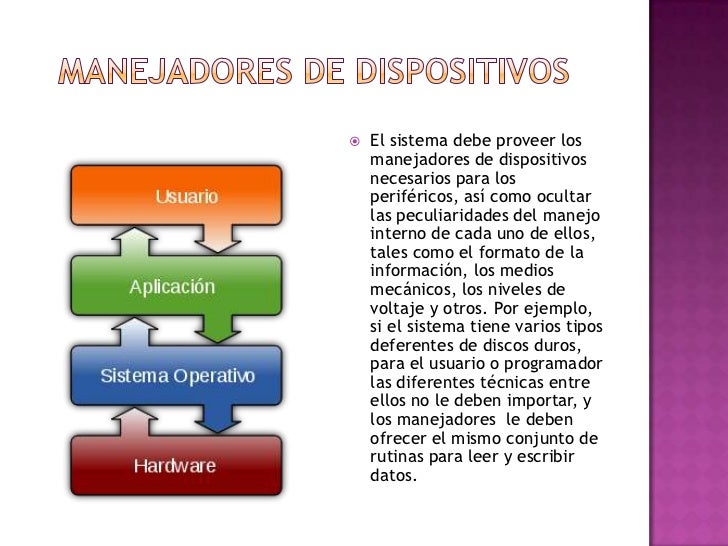 MANEJADORES DE DISPOSITIVOS

Usuario

Aplicación

Sistema Operativo

Hardware

El sistema debe proveer los manejadores de dispositivos necesarios para los periféricos, así como ocultar las peculiaridades del manejo interno de cada uno de ellos, tales como el formato de la información, los medios mecánicos, los niveles de voltaje y otros. Por ejemplo, si el sistema tiene varios tipos deferentes de discos duros, para el usuario o programador las diferentes técnicas entre ellos no le deben importar, y los manejadores le deben ofrecer el mismo conjunto de rutinas para leer y escribir datos.